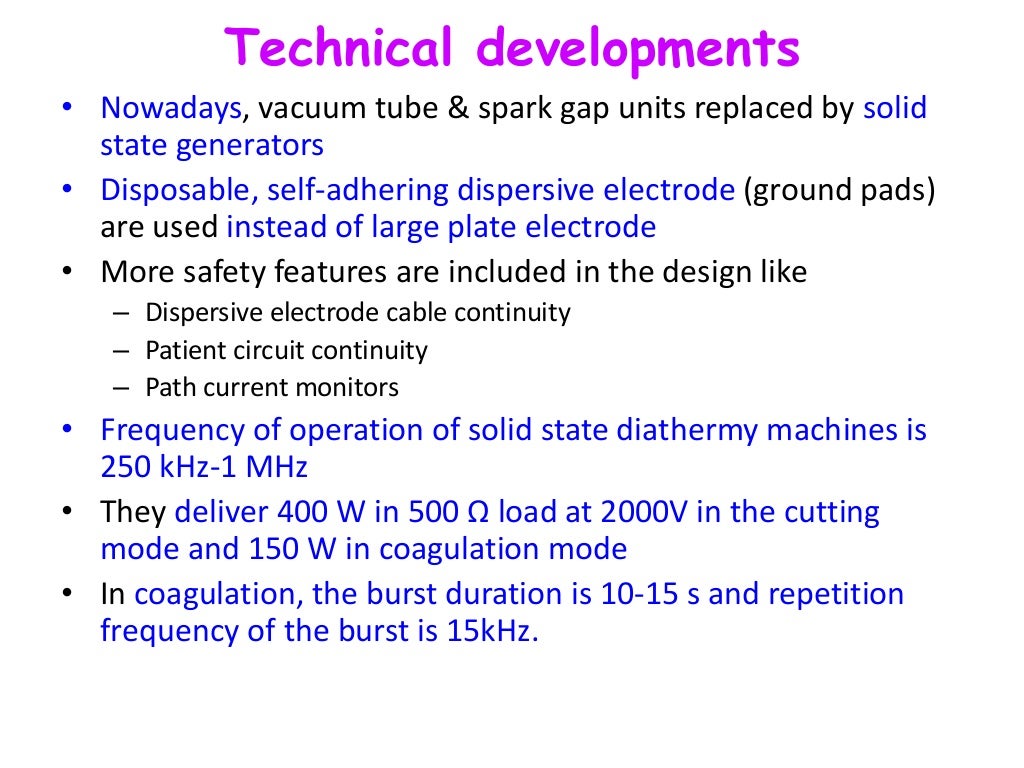 Technical developments

• Nowadays, vacuum tube & spark gap units replaced by solid state generators
• Disposable, self-adhering dispersive electrode (ground pads) are used instead of large plate electrode
• More safety features are included in the design like
– Dispersive electrode cable continuity
– Patient circuit continuity
– Path current monitors
• Frequency of operation of solid state diathermy machines is 250 kHz-1 MHz
• They deliver 400 W in 500 Ω load at 2000V in the cutting mode and 150 W in coagulation mode
• In coagulation, the burst duration is 10-15 s and repetition frequency of the burst is 15kHz.